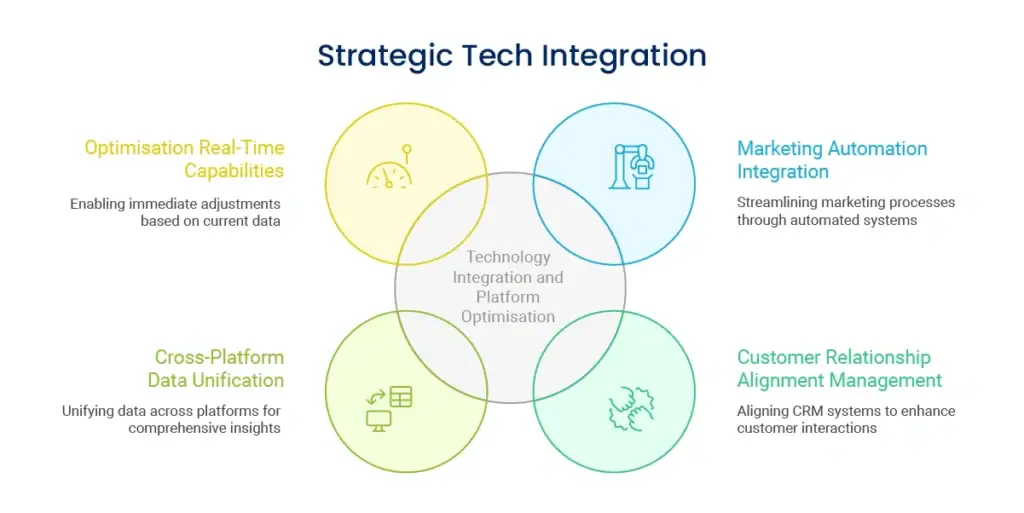 Strategic Tech Integration

Optimisation Real-Time Capabilities

Enabling immediate adjustments based on current data

Marketing Automation Integration

Streamlining marketing processes through automated systems

Technology Integration and Platform Optimisation

Cross-Platform Data Unification

Unifying data across platforms for comprehensive insights

Customer Relationship Alignment Management

Aligning CRM systems to enhance customer interactions